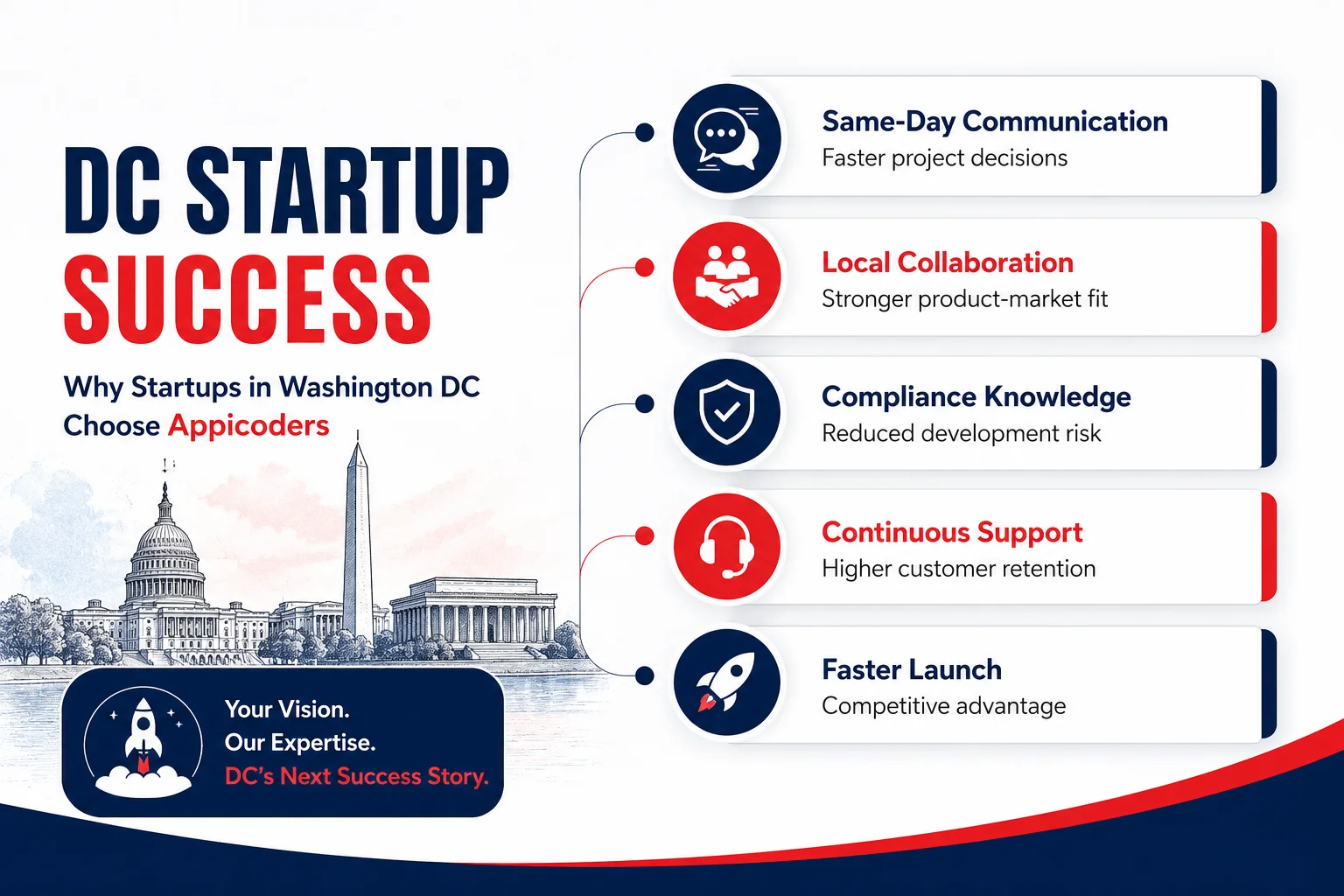 DC STARTUP SUCCESS

Why Startups in Washington DC Choose Appicoders

Your Vision.
Our Expertise.
DC's Next Success Story.

Same-Day Communication
Faster project decisions

Local Collaboration
Stronger product-market fit

Compliance Knowledge
Reduced development risk

Continuous Support
Higher customer retention

Faster Launch
Competitive advantage